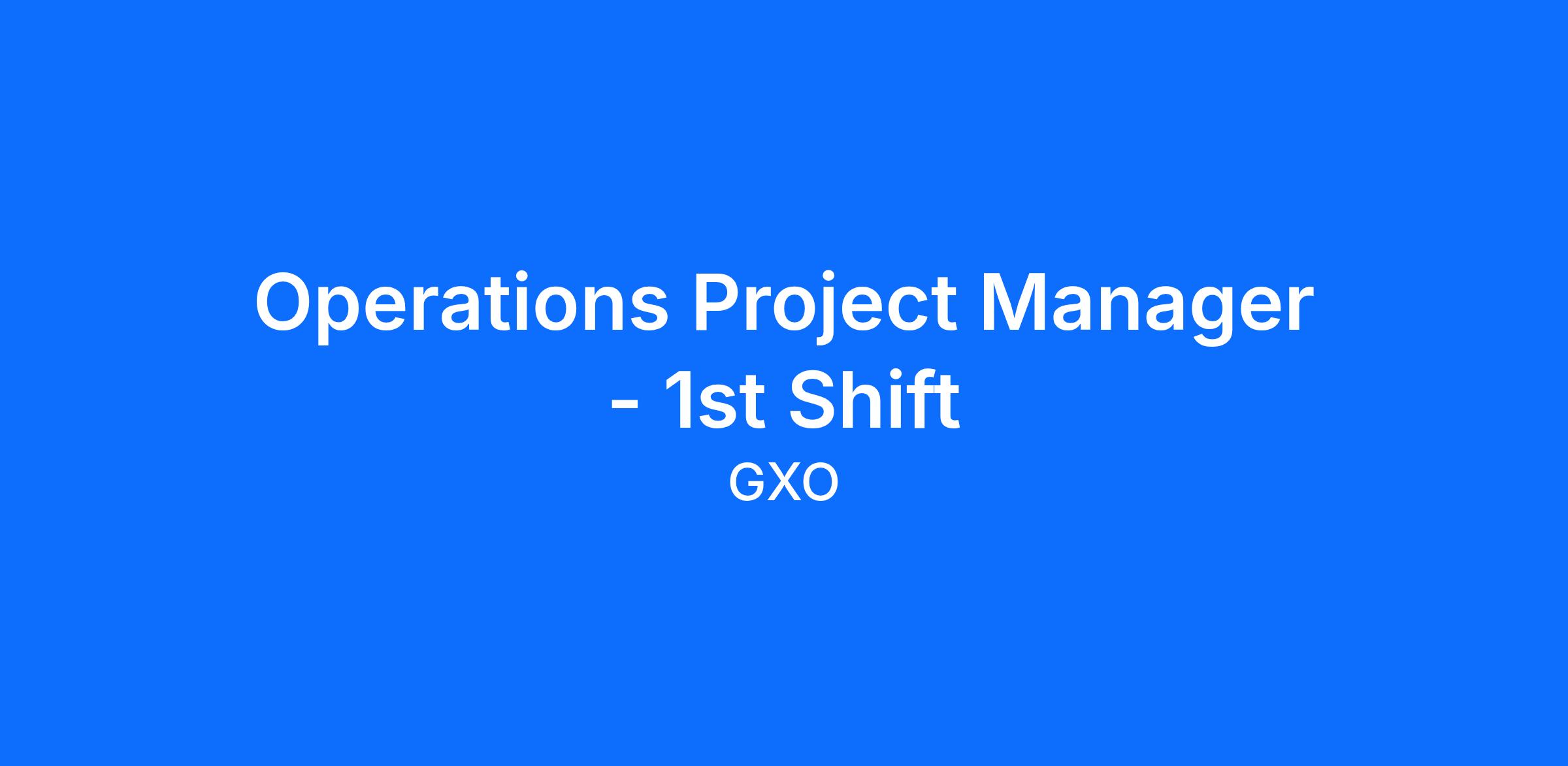 Operations Project Manager - 1st Shift

GXO